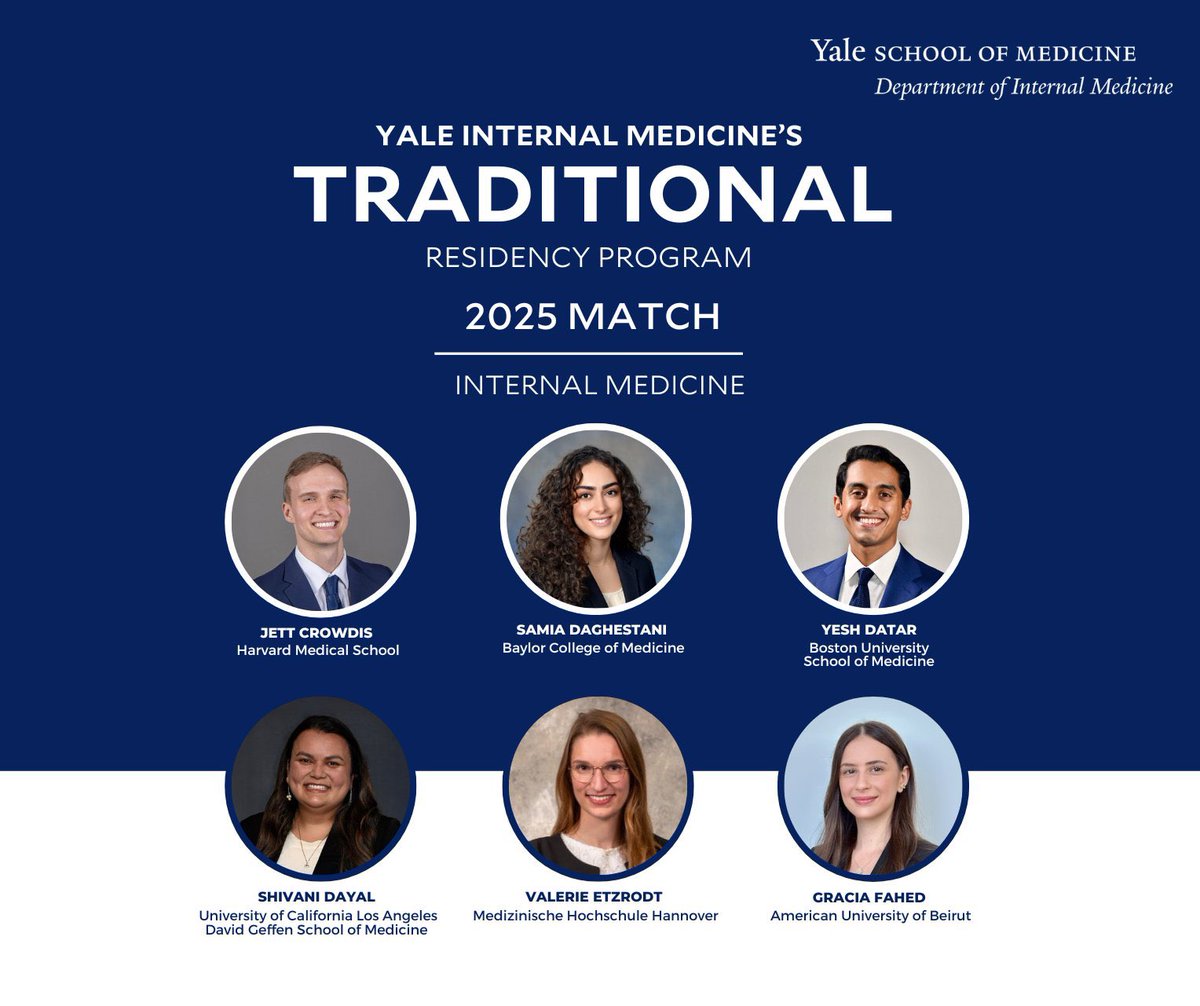 Yale SCHOOL OF MEDICINE
Department of Internal Medicine

YALE INTERNAL MEDICINE'S
TRADITIONAL
RESIDENCY PROGRAM

2025 MATCH

INTERNAL MEDICINE

JETT CROWDIS
Harvard Medical School

SAMIA DAGHESTANI
Baylor College of Medicine

YESH DATAR
Boston University School of Medicine

SHIVANI DAYAL
University of California Los Angeles David Geffen School of Medicine

VALERIE ETZRODT
Medizinische Hochschule Hannover

GRACIA FAHED
American University of Beirut